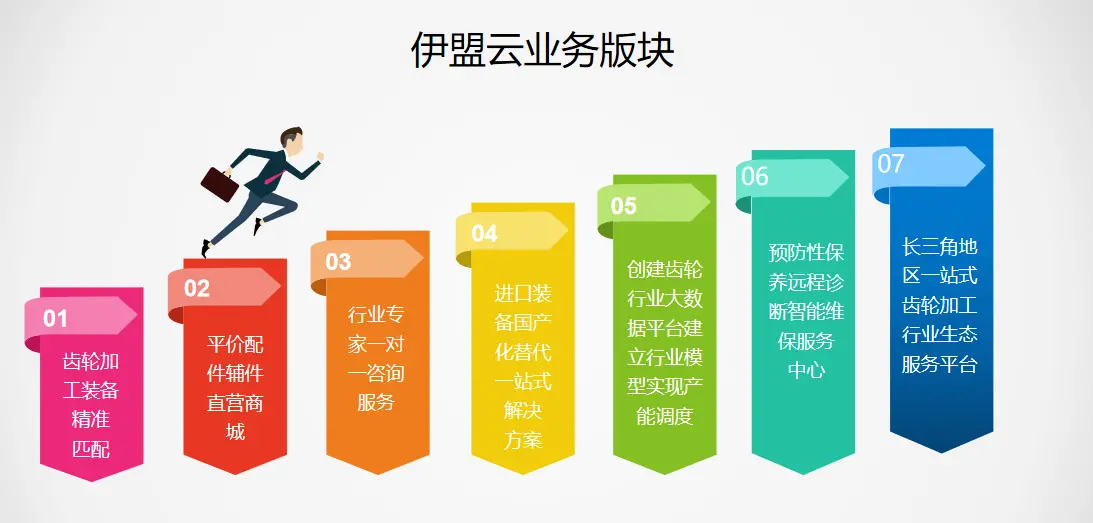 伊盟云业务版块

01
齿轮加工装备精准匹配

02
平价配件辅件直营商城

03
行业专家一对一咨询服务

04
进口装备国产化替代一站式解决方案

05
创建齿轮行业大数据平台建立行业模型实现产能调度

06
预防性保养远程诊断智能维保服务中心

07
长三角地区一站式齿轮加工行业生态服务平台